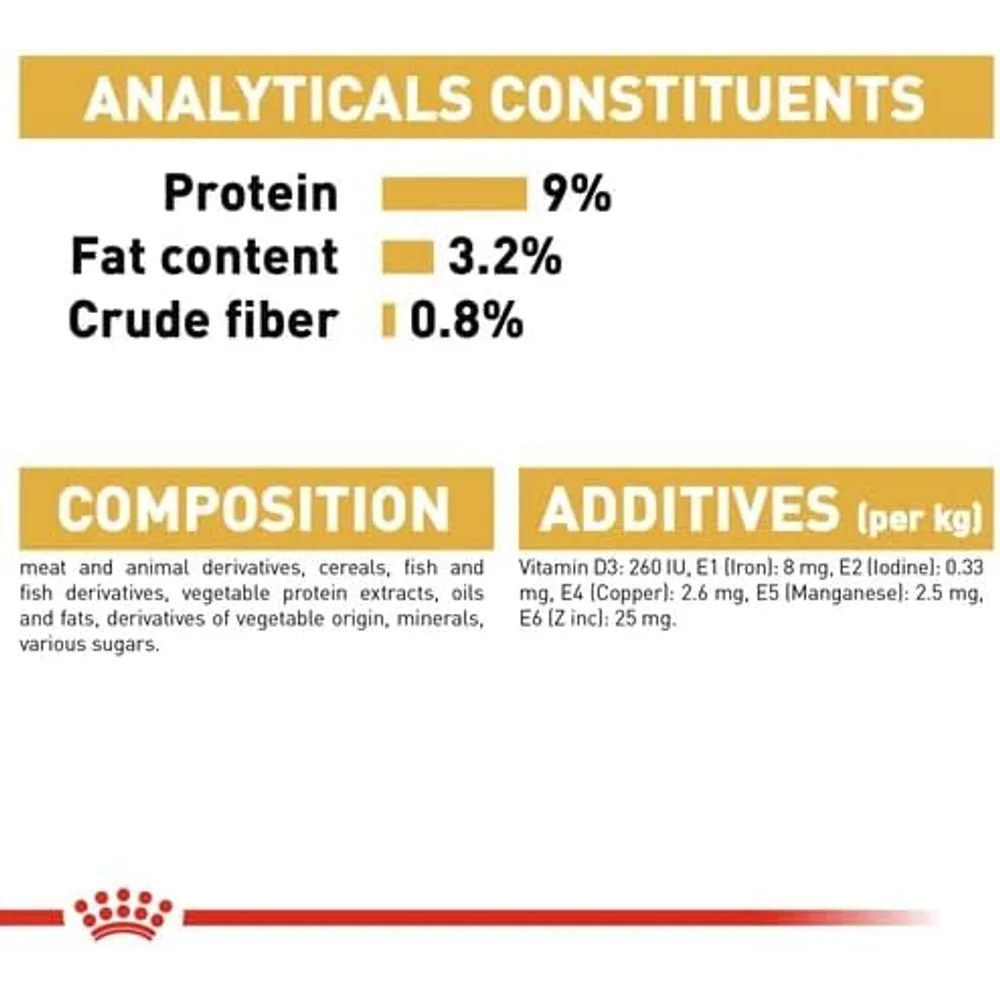 ANALYTICALS CONSTITUENTS

Protein 9%
Fat content 3.2%
Crude fiber 0.8%

COMPOSITION

meat and animal derivatives, cereals, fish and fish derivatives, vegetable protein extracts, oils and fats, derivatives of vegetable origin, minerals, various sugars.

ADDITIVES (per kg)

Vitamin D3: 260 IU, E1 (Iron): 8 mg, E2 (Iodine): 0.33 mg, E4 (Copper): 2.6 mg, E5 (Manganese): 2.5 mg, E6 (Z inc): 25 mg.